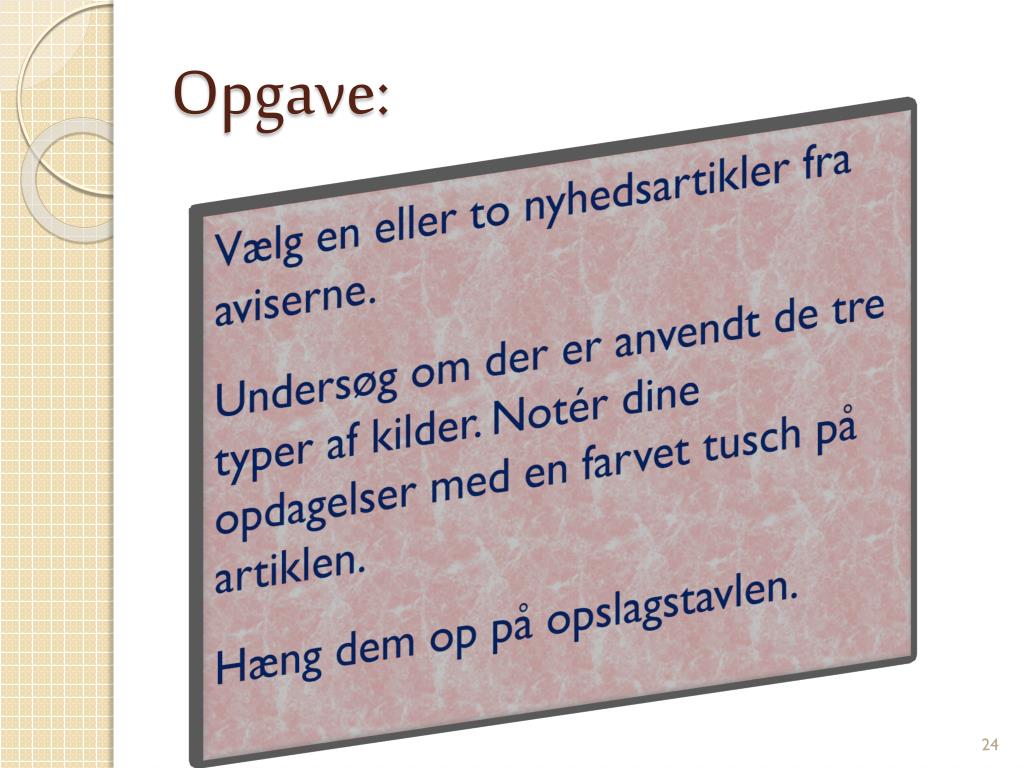 Opgave:

Vælg en eller to nyhedsartikler fra aviserne.

Undersøg om der er anvendt de tre typer af kilder. Notér dine opdagelser med en farvet tusch på artiklen.

Hæng dem op på opslagstavlen.

24